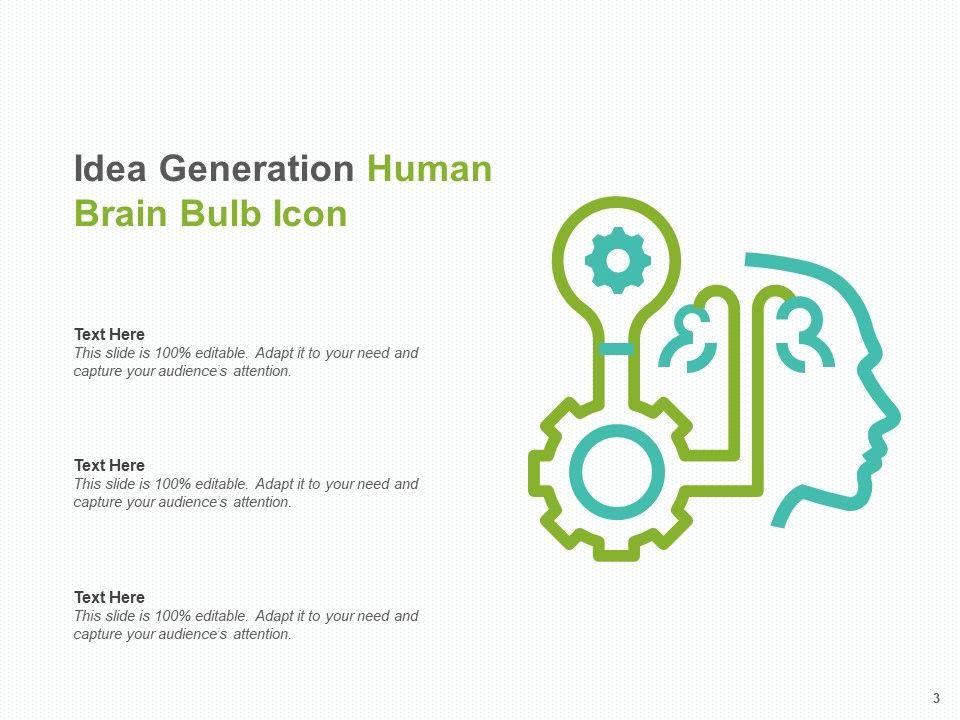 Idea Generation Human Brain Bulb Icon

Text Here
This slide is 100% editable. Adapt it to your need and capture your audience's attention.

Text Here
This slide is 100% editable. Adapt it to your need and capture your audience's attention.

Text Here
This slide is 100% editable. Adapt it to your need and capture your audience's attention.

3